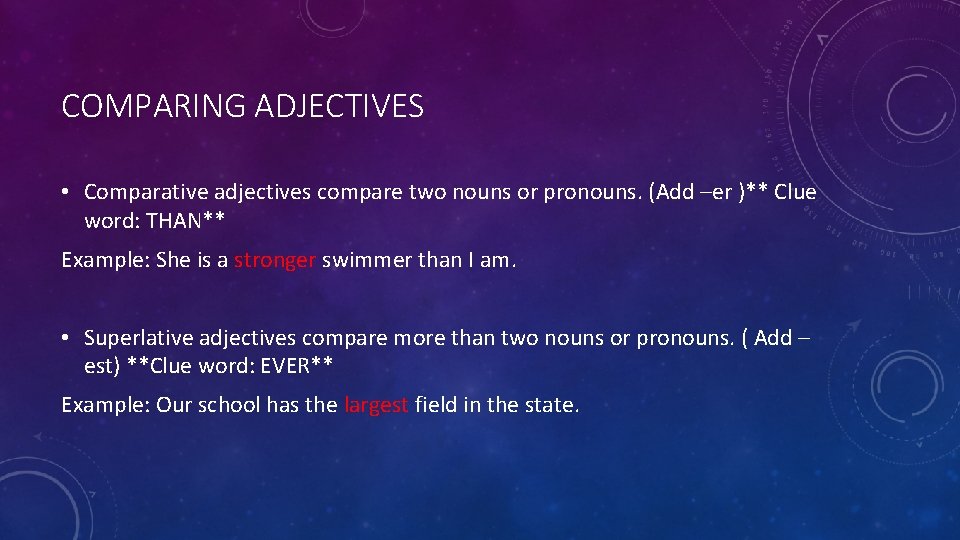 COMPARING ADJECTIVES

• Comparative adjectives compare two nouns or pronouns. (Add –er )** Clue word: THAN**

Example: She is a stronger swimmer than I am.

• Superlative adjectives compare more than two nouns or pronouns. ( Add –est) **Clue word: EVER**

Example: Our school has the largest field in the state.